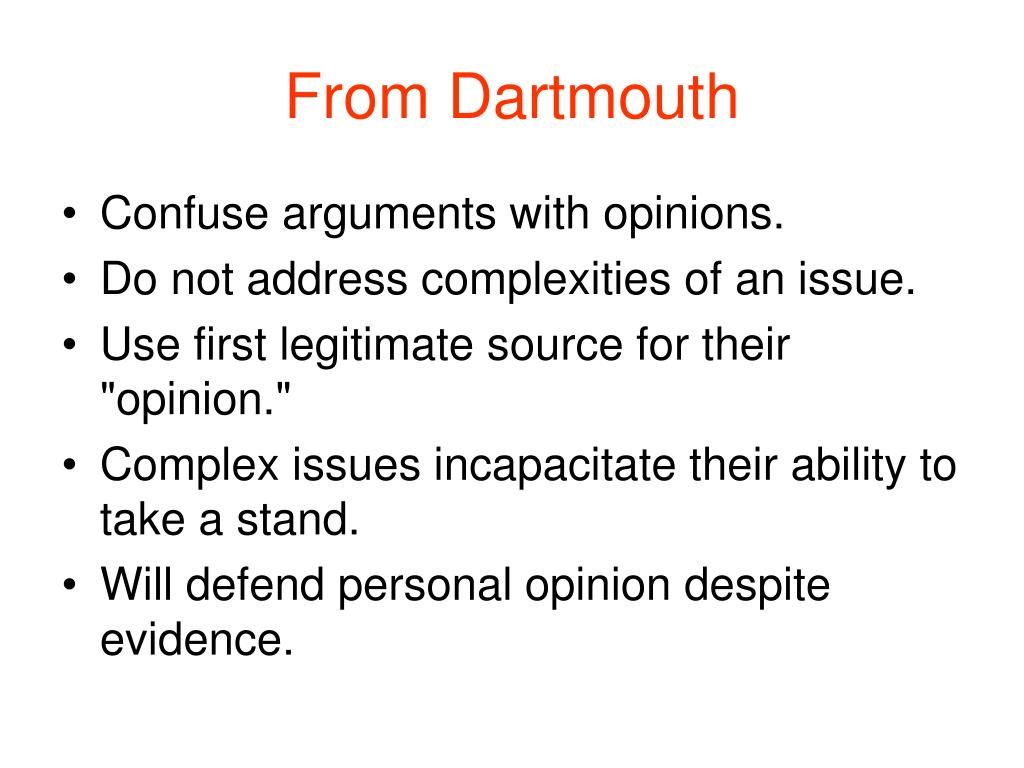 From Dartmouth

• Confuse arguments with opinions.
• Do not address complexities of an issue.
• Use first legitimate source for their "opinion."
• Complex issues incapacitate their ability to take a stand.
• Will defend personal opinion despite evidence.